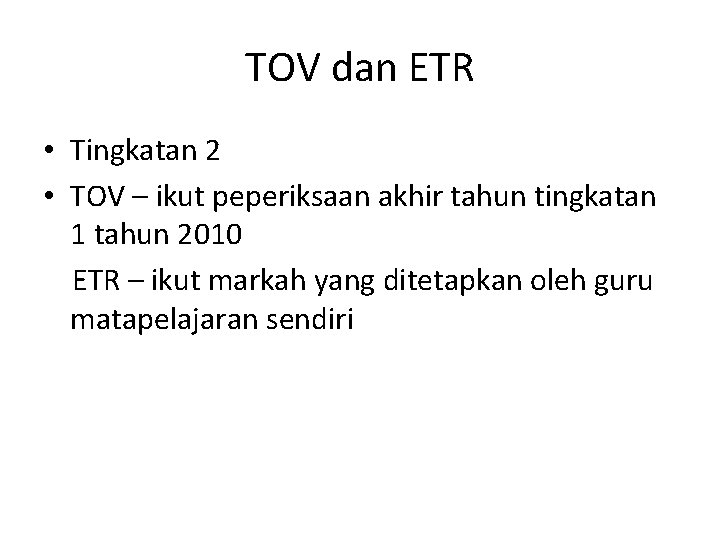 TOV dan ETR

• Tingkatan 2
• TOV – ikut peperiksaan akhir tahun tingkatan 1 tahun 2010

ETR – ikut markah yang ditetapkan oleh guru matapelajaran sendiri